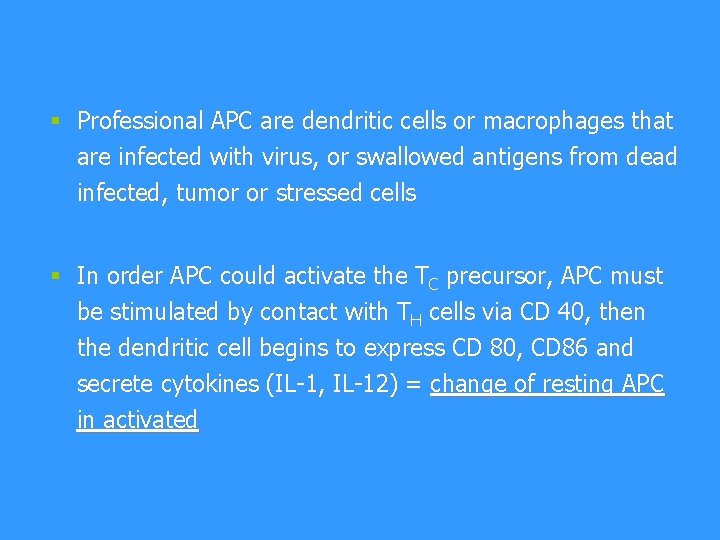 ▪ Professional APC are dendritic cells or macrophages that are infected with virus, or swallowed antigens from dead infected, tumor or stressed cells

▪ In order APC could activate the $T_C$ precursor, APC must be stimulated by contact with $T_H$ cells via CD 40, then the dendritic cell begins to express CD 80, CD86 and secrete cytokines (IL-1, IL-12) = change of resting APC in activated